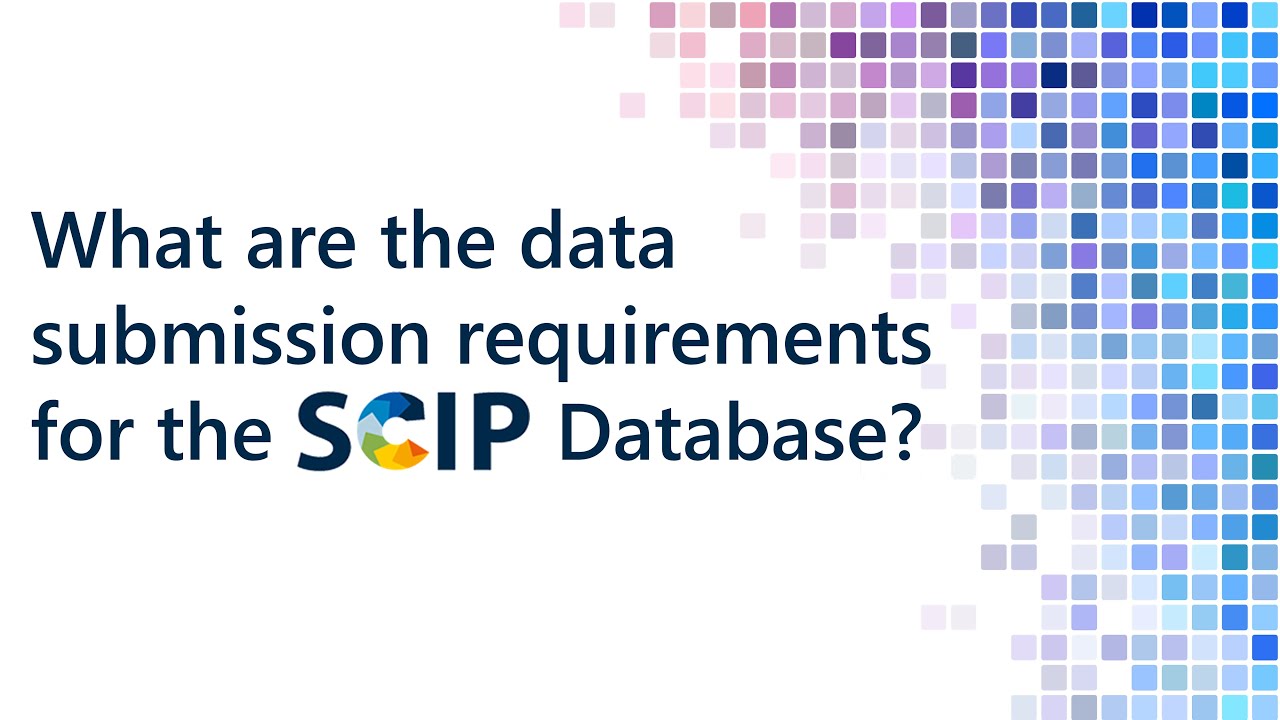 What are the data submission requirements for the SCIP Database?